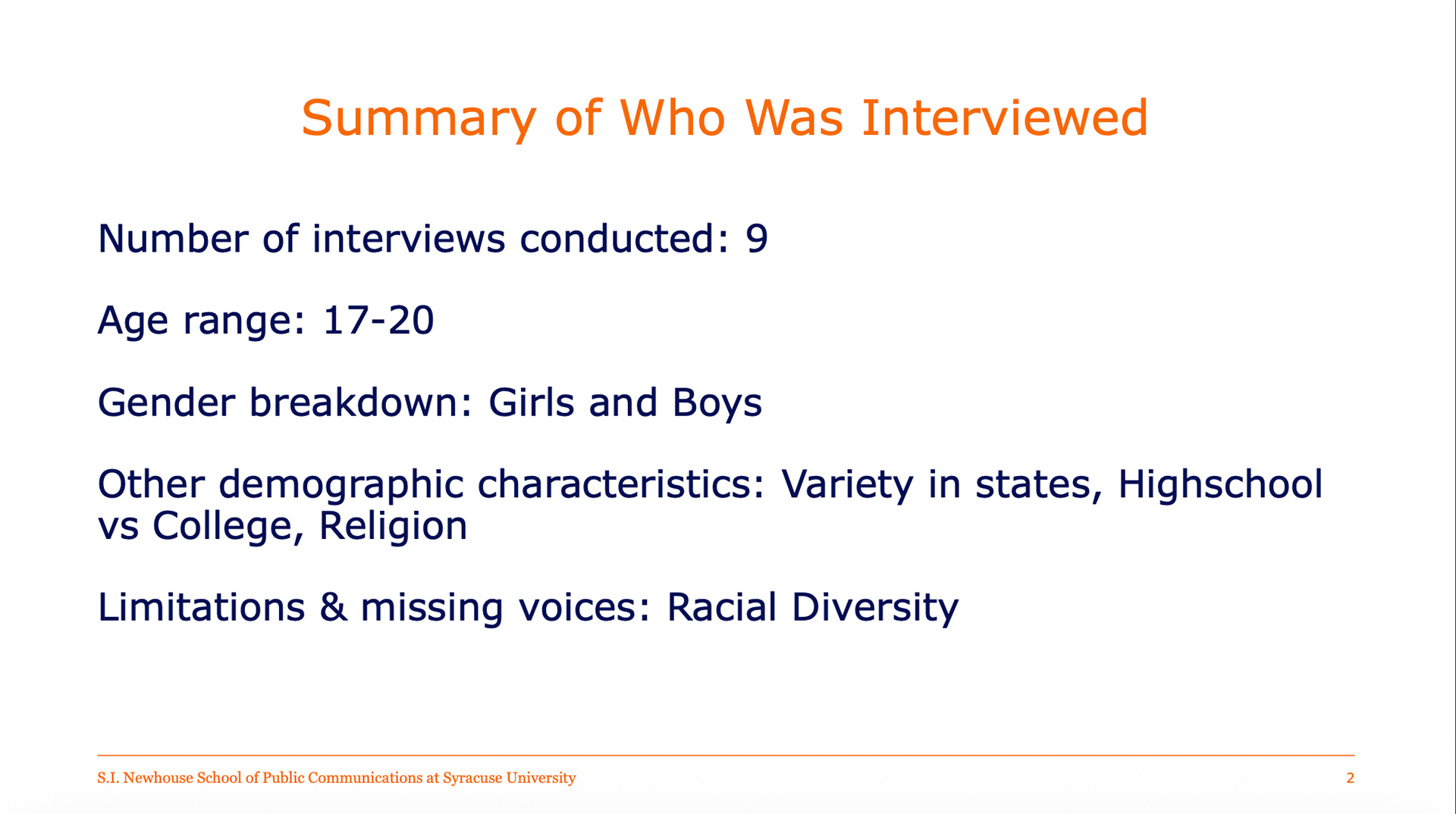 Summary of Who Was Interviewed

Number of interviews conducted: 9

Age range: 17-20

Gender breakdown: Girls and Boys

Other demographic characteristics: Variety in states, Highschool vs College, Religion

Limitations & missing voices: Racial Diversity

S.I. Newhouse School of Public Communications at Syracuse University

2